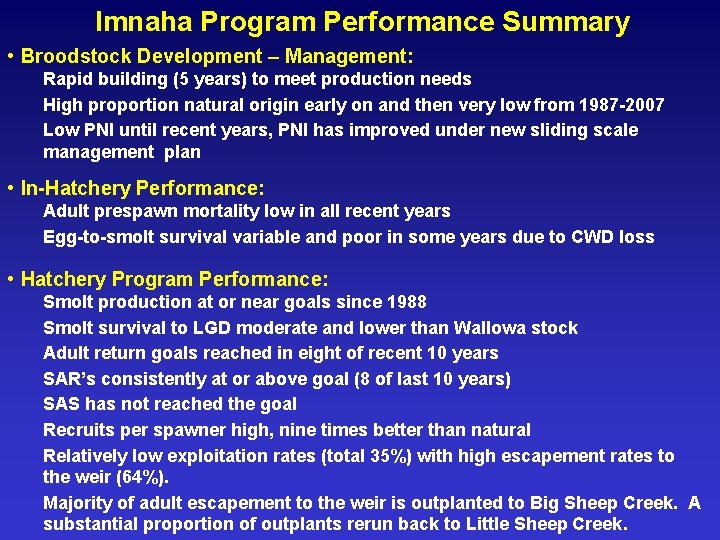 Imnaha Program Performance Summary

• Broodstock Development – Management:

Rapid building (5 years) to meet production needs

High proportion natural origin early on and then very low from 1987-2007

Low PNI until recent years, PNI has improved under new sliding scale management plan

• In-Hatchery Performance:

Adult prespawn mortality low in all recent years

Egg-to-smolt survival variable and poor in some years due to CWD loss

• Hatchery Program Performance:

Smolt production at or near goals since 1988

Smolt survival to LGD moderate and lower than Wallowa stock

Adult return goals reached in eight of recent 10 years

SAR's consistently at or above goal (8 of last 10 years)

SAS has not reached the goal

Recruits per spawner high, nine times better than natural

Relatively low exploitation rates (total 35%) with high escapement rates to the weir (64%).

Majority of adult escapement to the weir is outplanted to Big Sheep Creek. A substantial proportion of outplants rerun back to Little Sheep Creek.